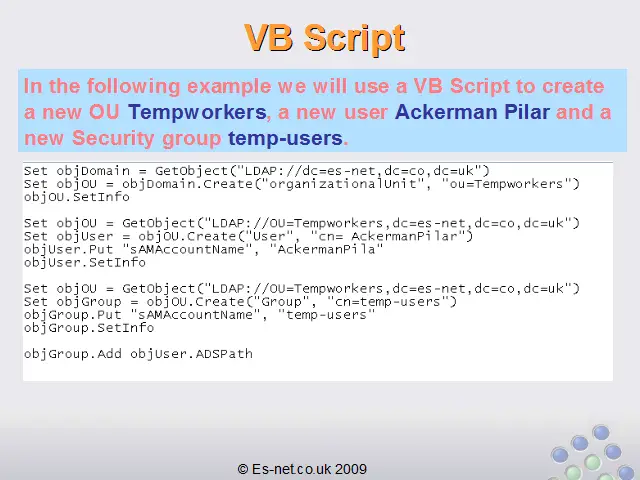 VB Script

In the following example we will use a VB Script to create a new OU Tempworkers, a new user Ackerman Pilar and a new Security group temp-users.

Set objDomain = GetObject("LDAP://dc=es-net,dc=co,dc=uk")
Set objOU = objDomain.Create("organizationalUnit", "ou=Tempworkers")
objOU.SetInfo

Set objOU = GetObject("LDAP://OU=Tempworkers,dc=es-net,dc=co,dc=uk")
Set objUser = objOU.Create("User", "cn= AckermanPilar")
objUser.Put "sAMAccountName", "AckermanPila"
objUser.SetInfo

Set objOU = GetObject("LDAP://OU=Tempworkers,dc=es-net,dc=co,dc=uk")
Set objGroup = objOU.Create("Group", "cn=temp-users")
objGroup.Put "sAMAccountName", "temp-users"
objGroup.SetInfo

objGroup.Add objUser.ADSPath

© Es-net.co.uk 2009